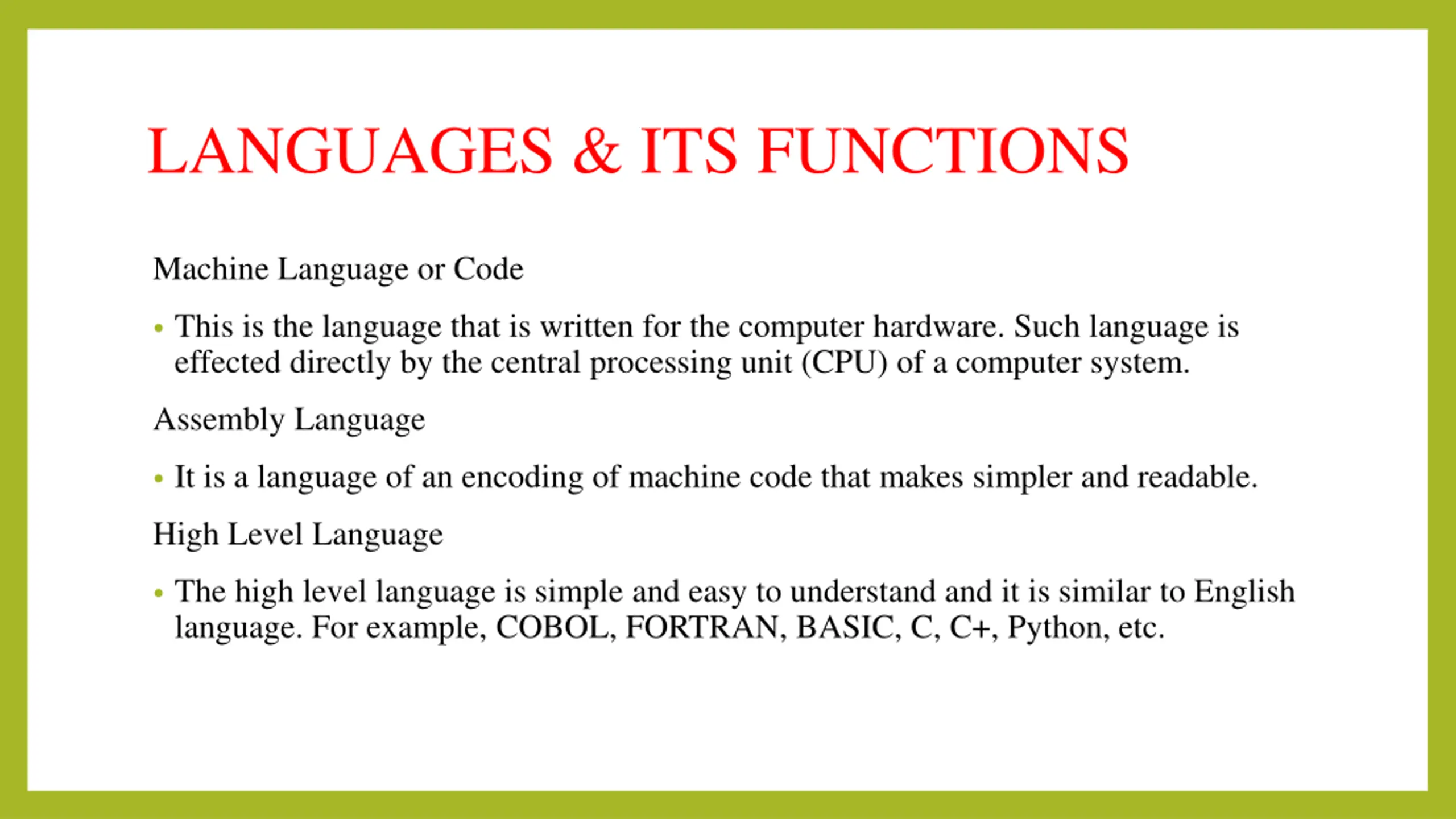 LANGUAGES & ITS FUNCTIONS

Machine Language or Code

• This is the language that is written for the computer hardware. Such language is effected directly by the central processing unit (CPU) of a computer system.

Assembly Language

• It is a language of an encoding of machine code that makes simpler and readable.

High Level Language

• The high level language is simple and easy to understand and it is similar to English language. For example, COBOL, FORTRAN, BASIC, C, C+, Python, etc.